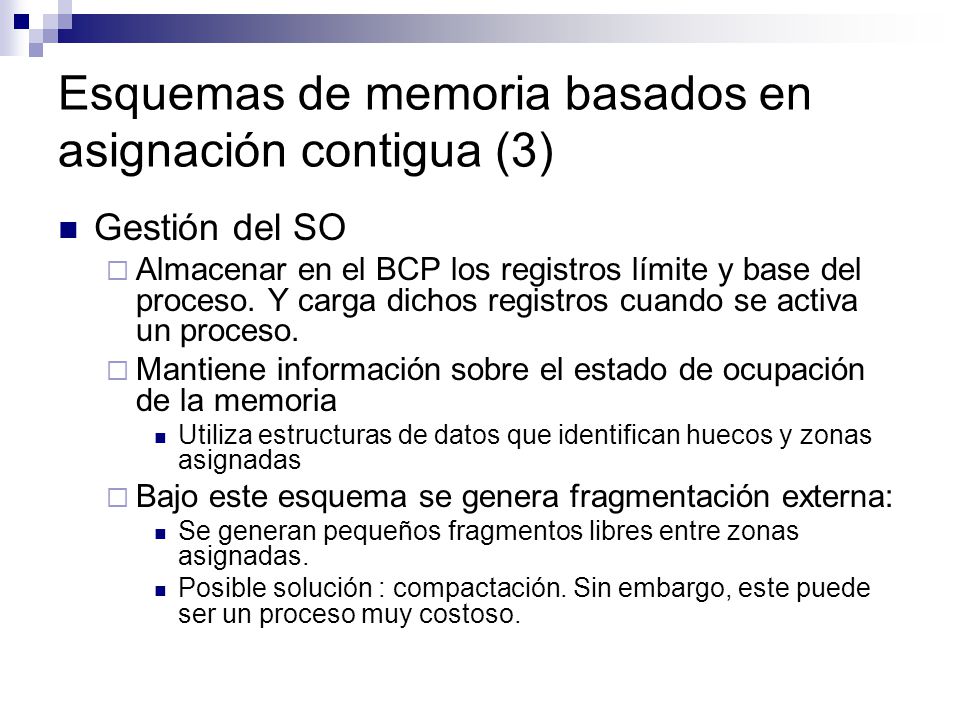 Esquemas de memoria basados en asignación contigua (3)

Gestión del SO

Almacenar en el BCP los registros límite y base del proceso. Y carga dichos registros cuando se activa un proceso.

Mantiene información sobre el estado de ocupación de la memoria

Utiliza estructuras de datos que identifican huecos y zonas asignadas

Bajo este esquema se genera fragmentación externa:

Se generan pequeños fragmentos libres entre zonas asignadas.

Posible solución : compactación. Sin embargo, este puede ser un proceso muy costoso.